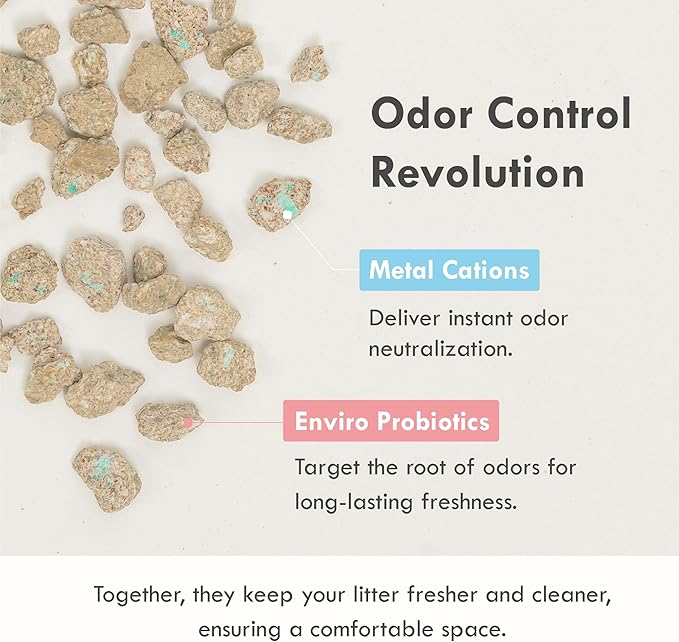 Odor Control Revolution

Metal Cations

Deliver instant odor neutralization.

Enviro Probiotics

Target the root of odors for long-lasting freshness.

Together, they keep your litter fresher and cleaner, ensuring a comfortable space.